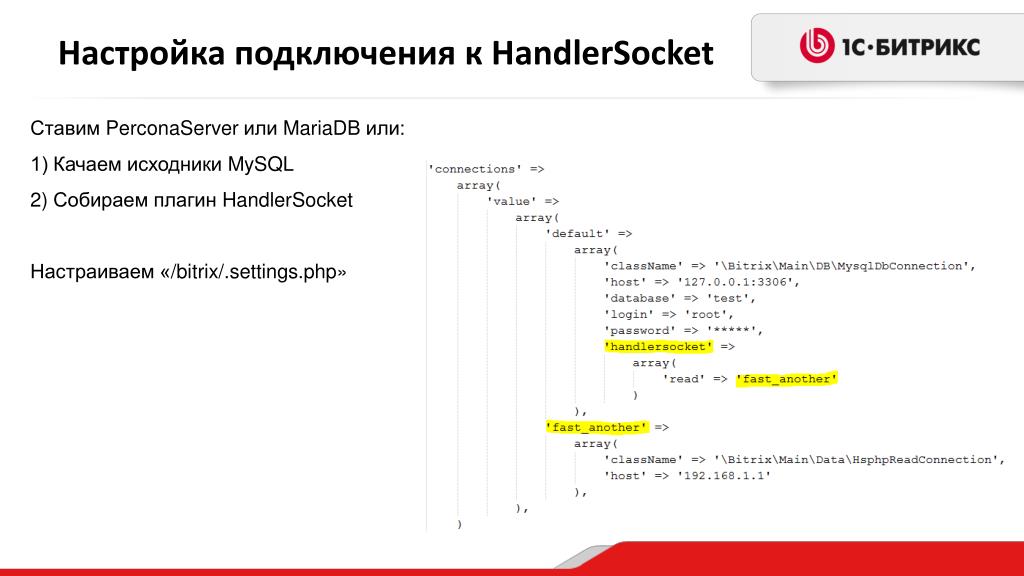 Настройка подключения к HandlerSocket

1С·БИТРИКС

Ставим PerconaServer или MariaDB или:

1) Качаем исходники MySQL

2) Собираем плагин HandlerSocket

Настраиваем «/bitrix/.settings.php»

'connections' =>
array(
'value' =>
array(
'default' =>
array(
'className' => '\Bitrix\Main\DB\MysqlDbConnection',
'host' => '127.0.0.1:3306',
'database' => 'test',
'login' => 'root',
'password' => '*****',
'handlersocket' =>
array(
'read' => 'fast_another'
)
),
'fast_another' =>
array(
'className' => '\Bitrix\Main\Data\HsphpReadConnection',
'host' => '192.168.1.1'
),
),
)